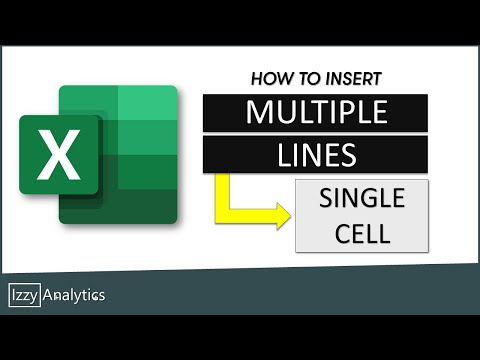 X

HOW TO INSERT

MULTIPLE

LINES

SINGLE CELL

Izzy Analytics